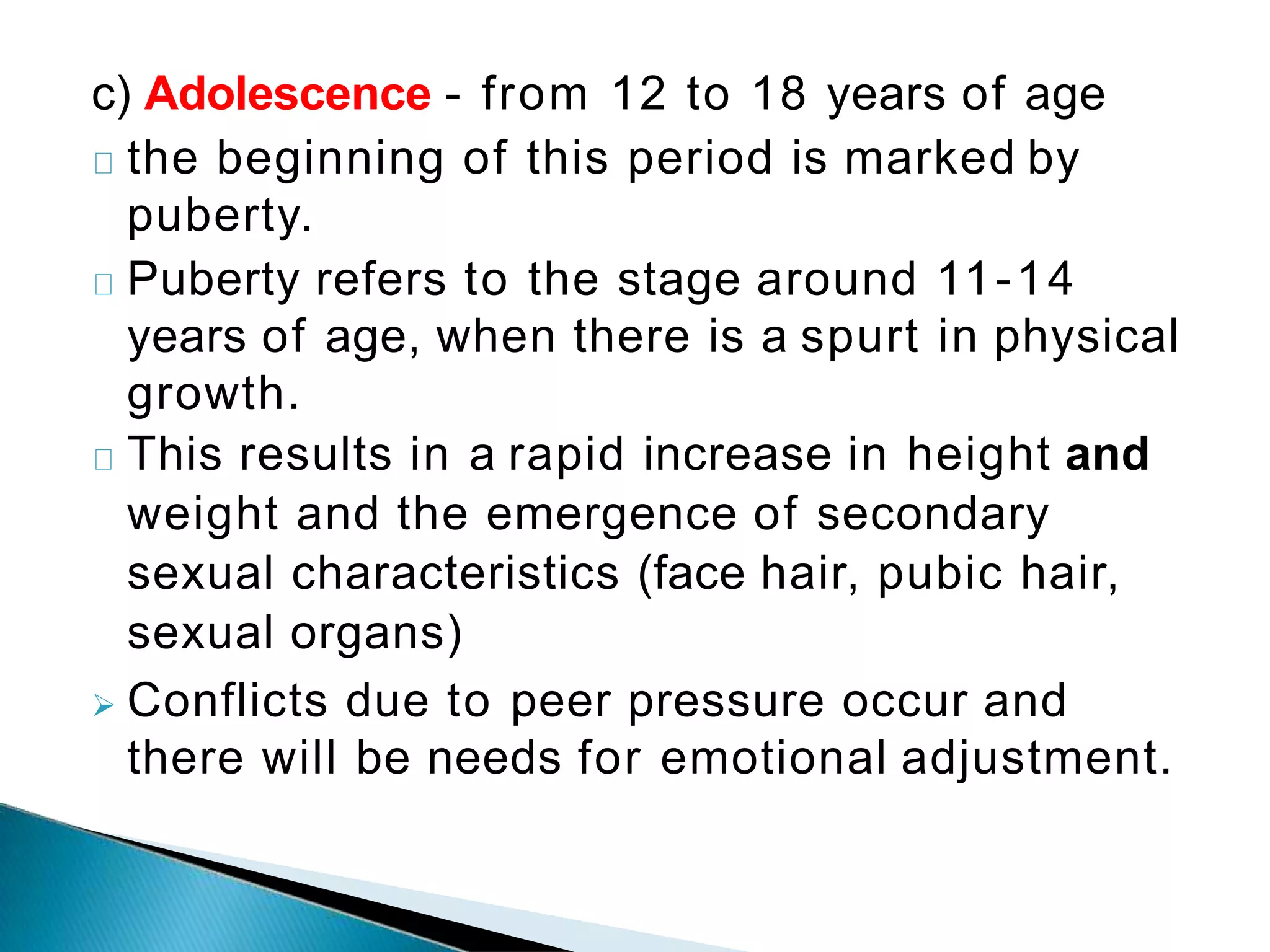 c) Adolescence - from 12 to 18 years of age

the beginning of this period is marked by puberty.

Puberty refers to the stage around 11-14 years of age, when there is a spurt in physical growth.

This results in a rapid increase in height and weight and the emergence of secondary sexual characteristics (face hair, pubic hair, sexual organs)

Conflicts due to peer pressure occur and there will be needs for emotional adjustment.